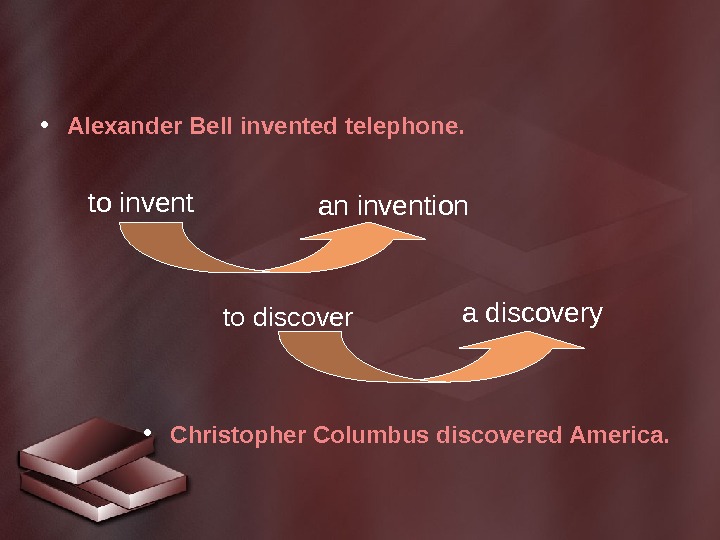 • Alexander Bell invented telephone.

to invent

an invention

to discover

a discovery

• Christopher Columbus discovered America.